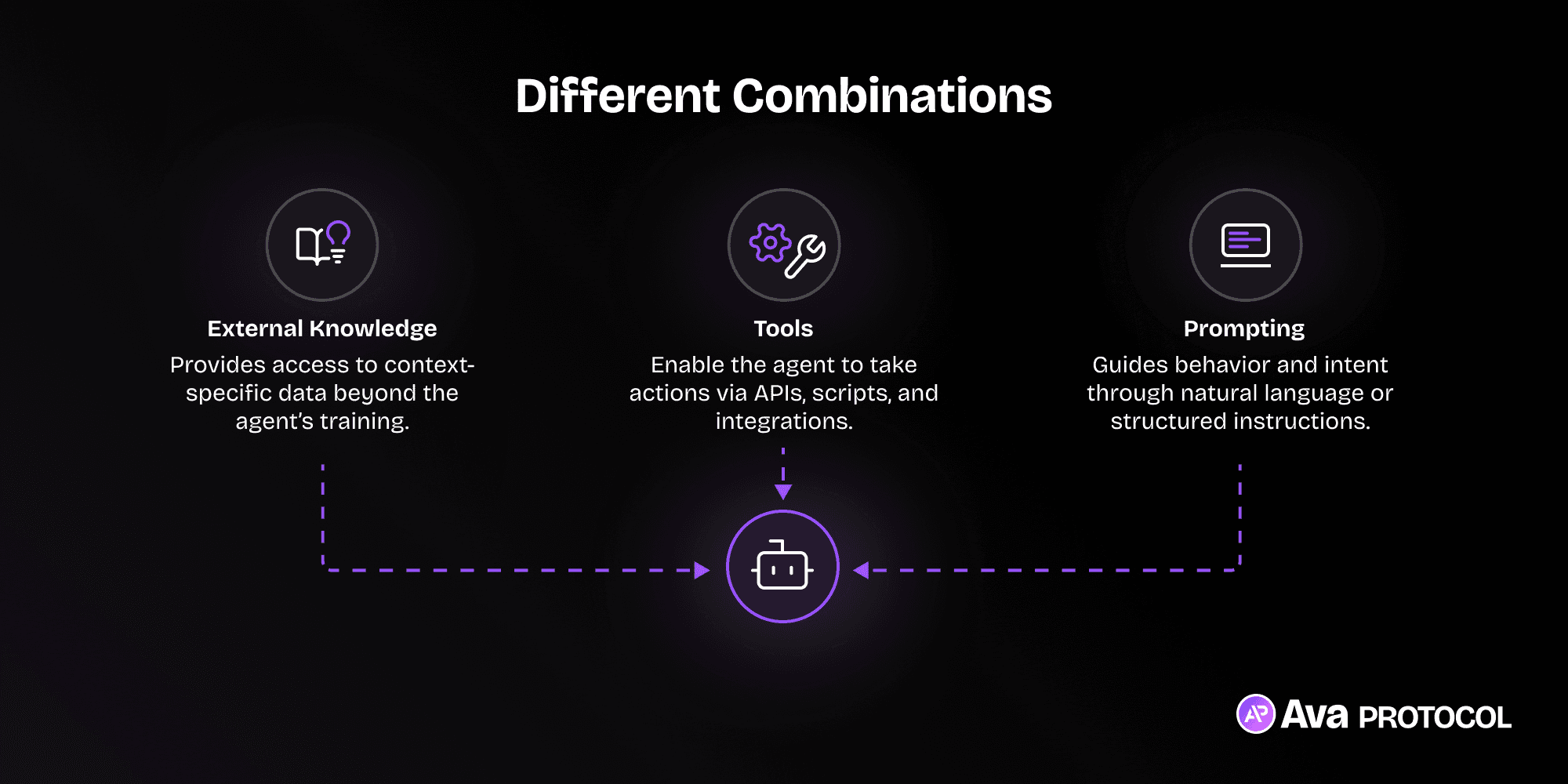 Different Combinations

External Knowledge
Provides access to context-specific data beyond the agent's training.

Tools
Enable the agent to take actions via APIs, scripts, and integrations.

Prompting
Guides behavior and intent through natural language or structured instructions.

AP Ava PROTOCOL